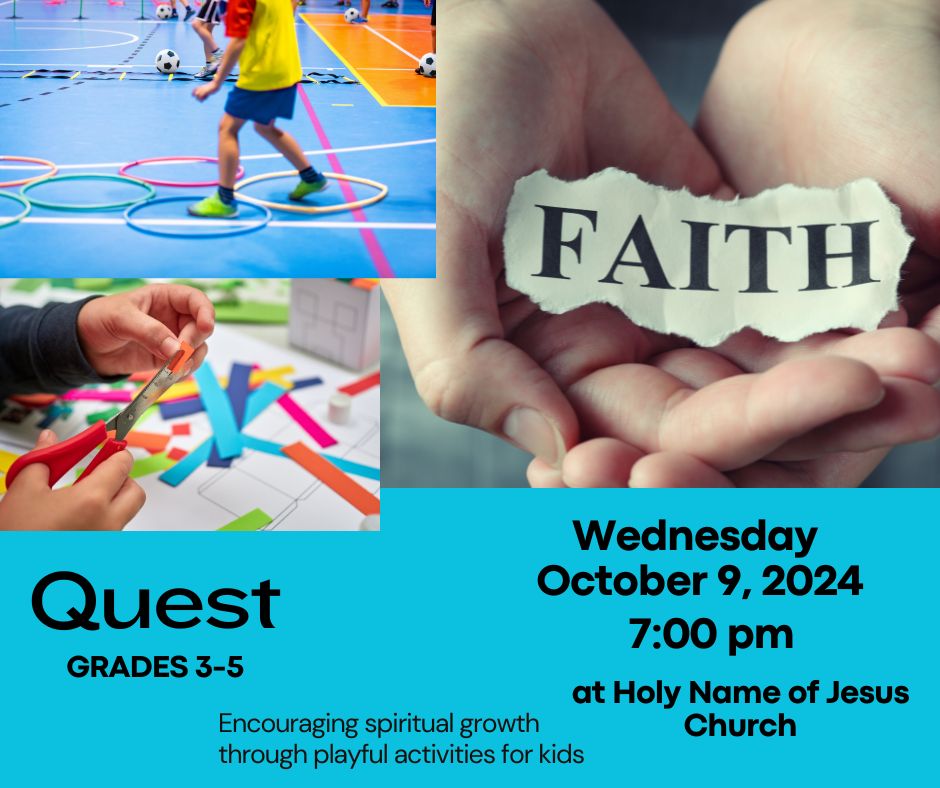 FAITH

Quest

GRADES 3-5

Encouraging spiritual growth through playful activities for kids

Wednesday
October 9, 2024
7:00 pm

at Holy Name of Jesus Church